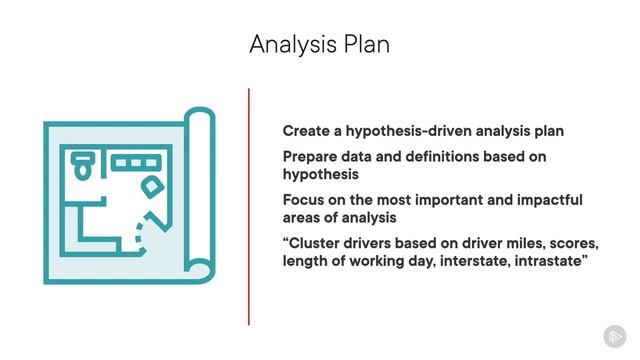 Analysis Plan

Create a hypothesis-driven analysis plan

Prepare data and definitions based on hypothesis

Focus on the most important and impactful areas of analysis

“Cluster drivers based on driver miles, scores, length of working day, interstate, intrastate”